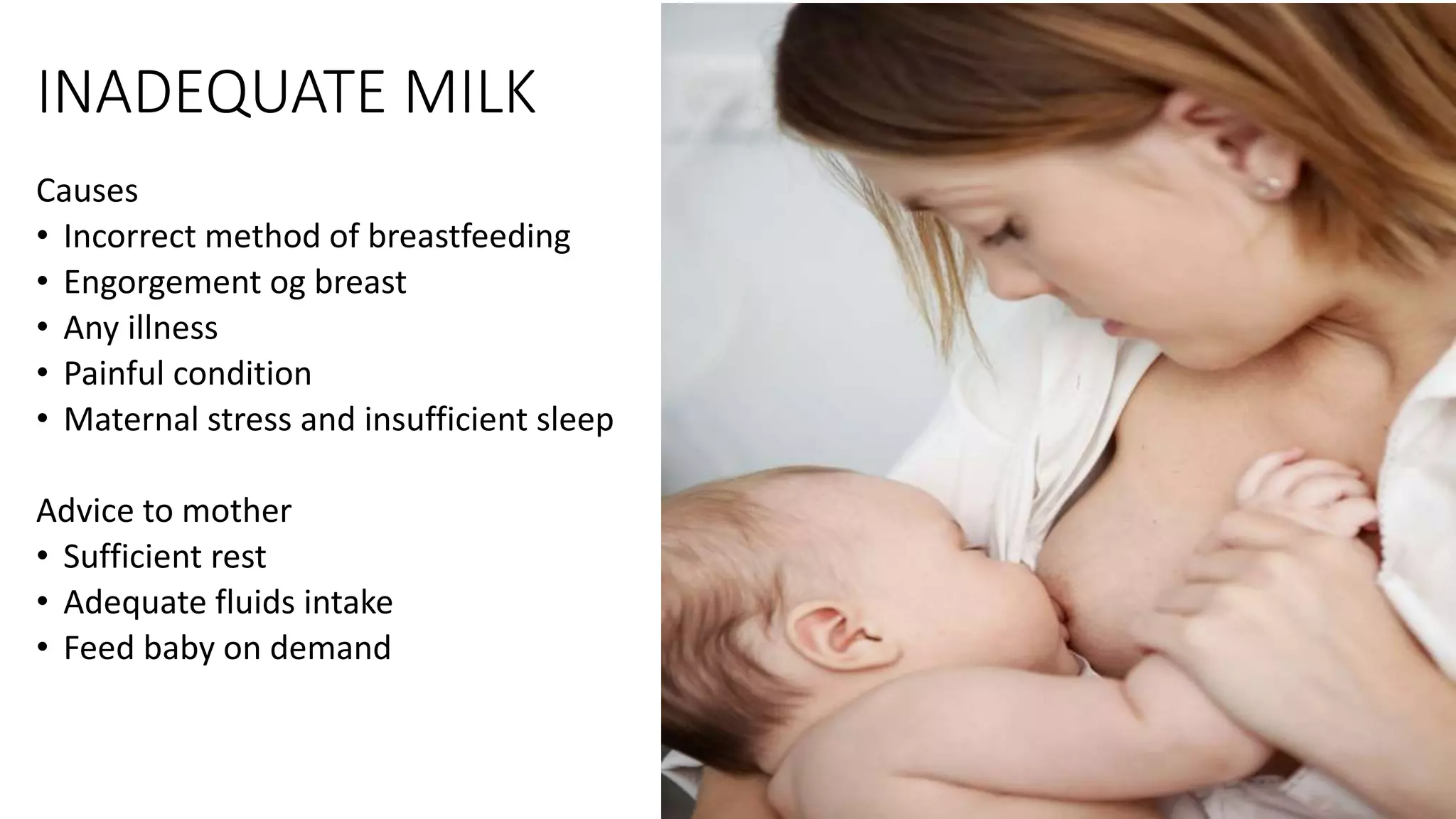 INADEQUATE MILK

Causes
• Incorrect method of breastfeeding
• Engorgement og breast
• Any illness
• Painful condition
• Maternal stress and insufficient sleep

Advice to mother
• Sufficient rest
• Adequate fluids intake
• Feed baby on demand